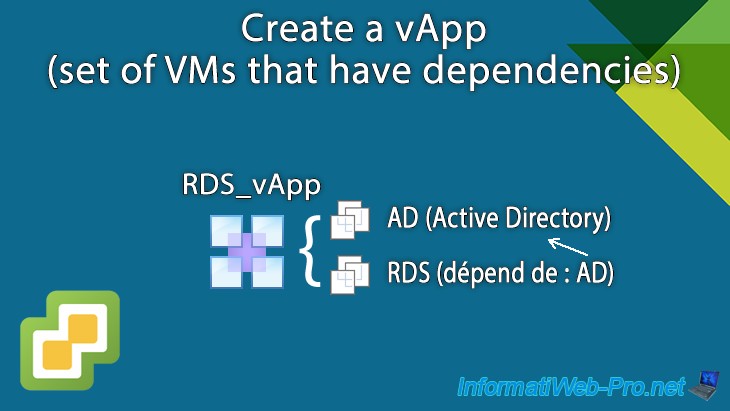 Create a vApp
(set of VMs that have dependencies)

RDS_vApp

AD (Active Directory)

RDS (dépend de : AD)

InformatiWeb-Pro.net